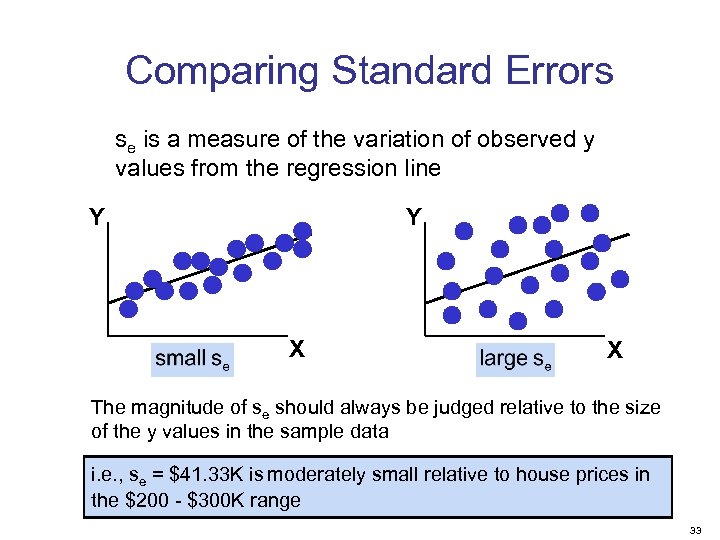 Comparing Standard Errors

$s_e$ is a measure of the variation of observed y values from the regression line

Y

X

small $s_e$

Y

X

large $s_e$

The magnitude of $s_e$ should always be judged relative to the size of the y values in the sample data

i.e., $s_e$ = \$41.33K is moderately small relative to house prices in the \$200 - \$300K range

33